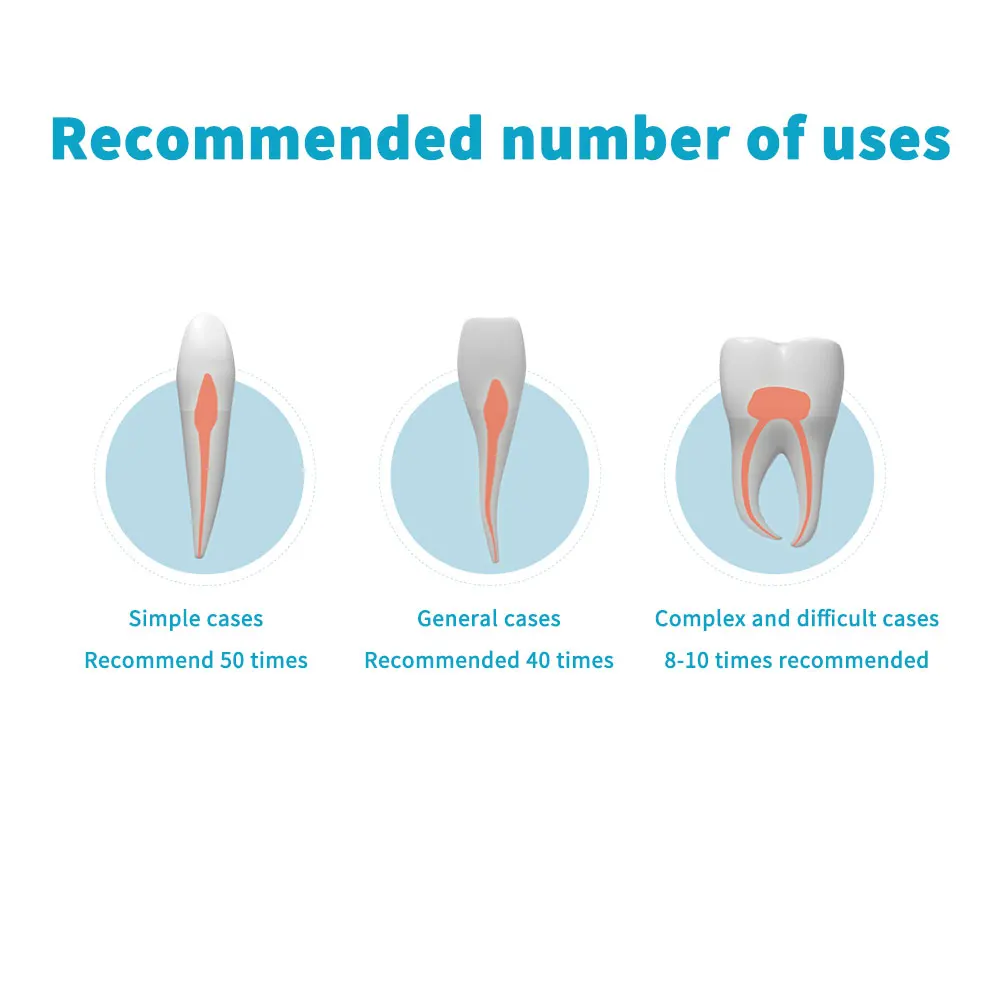 Recommended number of uses

Simple cases
Recommend 50 times

General cases
Recommended 40 times

Complex and difficult cases
8-10 times recommended